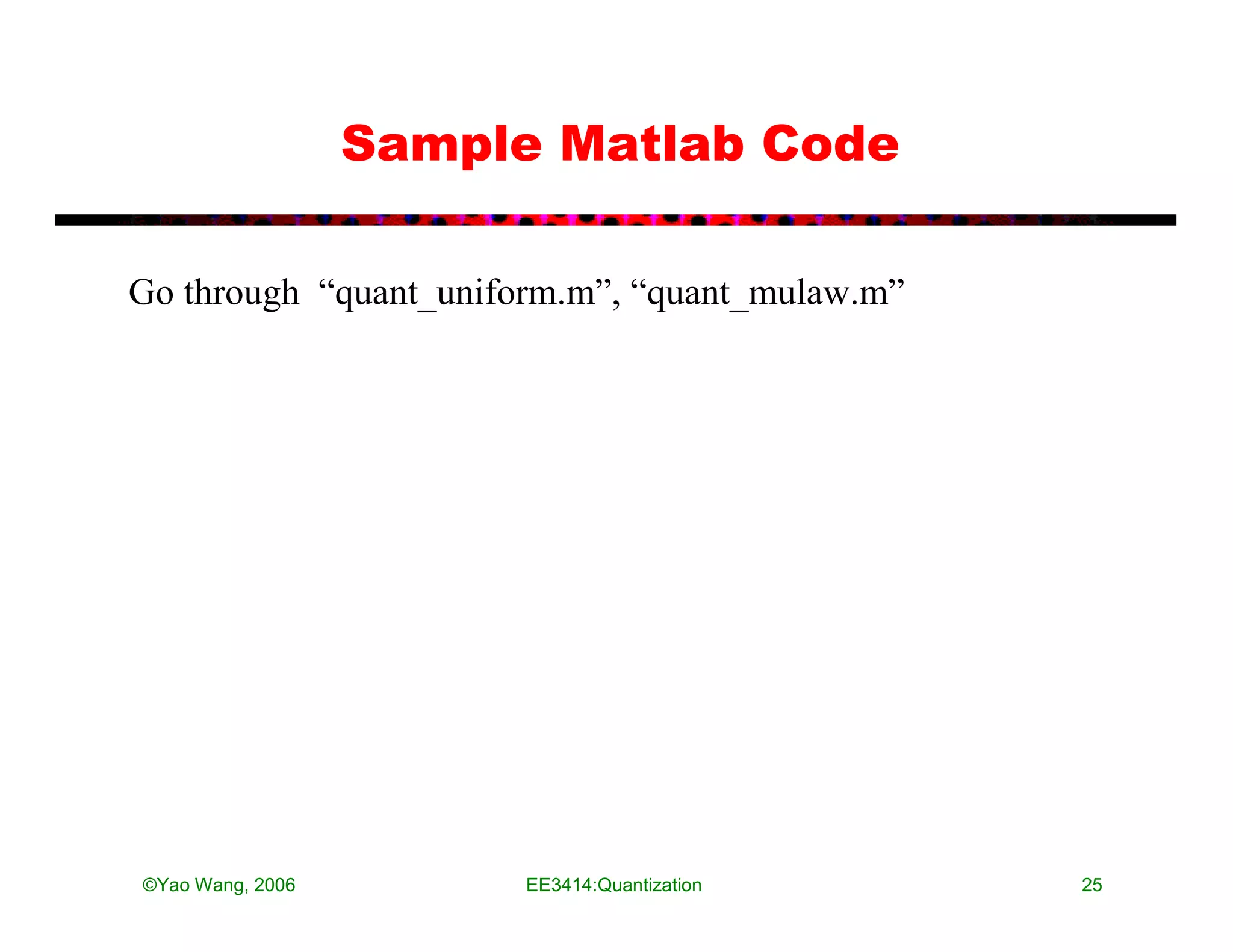 Sample Matlab Code

Go through “quant_uniform.m”, “quant_mulaw.m”

©Yao Wang, 2006

EE3414:Quantization

25